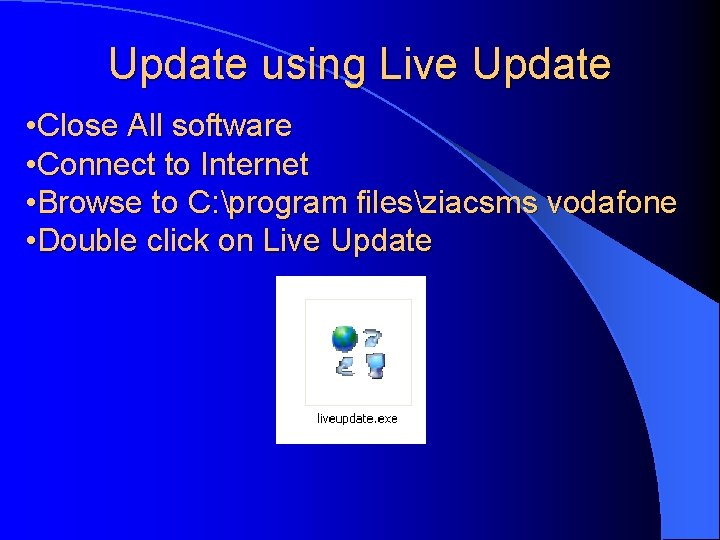 Update using Live Update

•Close All software
•Connect to Internet
•Browse to C:\program files\ziacsms vodafone
•Double click on Live Update

liveupdate.exe